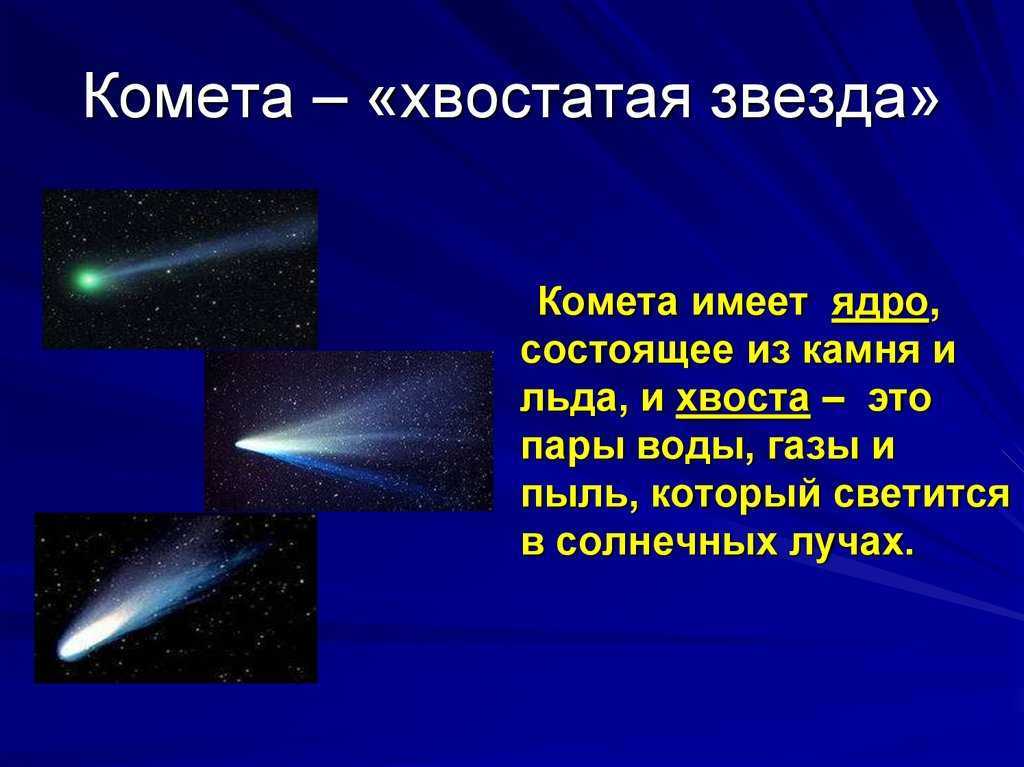 Комета – «хвостатая звезда»

Комета имеет ядро, состоящее из камня и льда, и хвоста – это пары воды, газы и пыль, который светится в солнечных лучах.